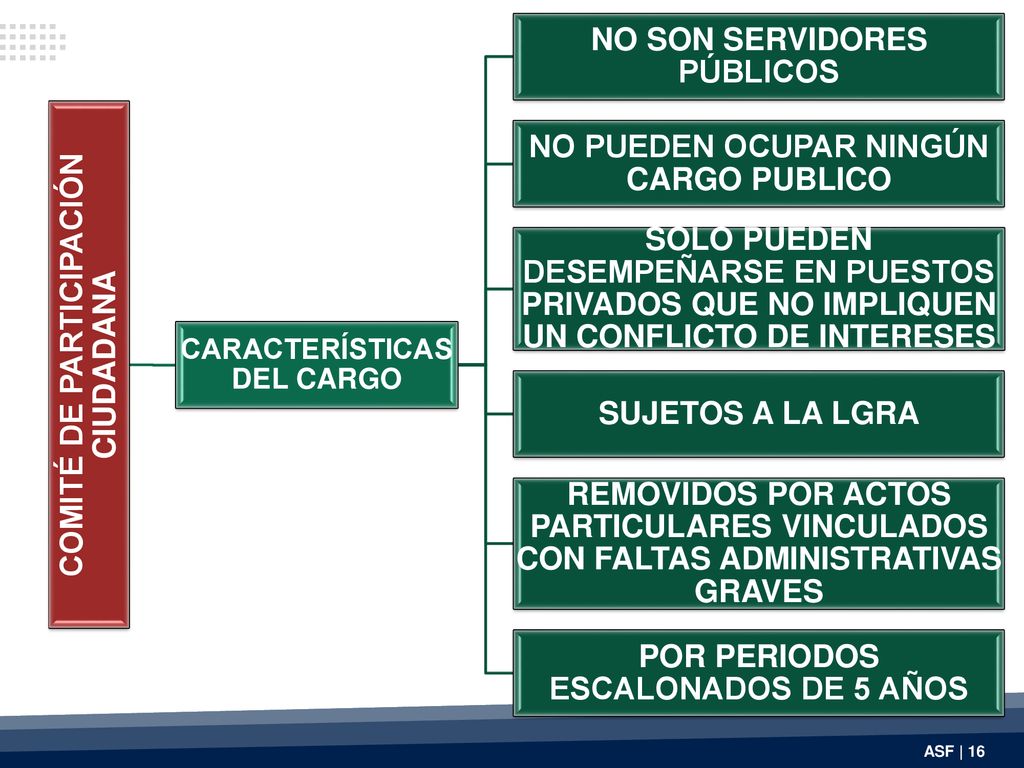 COMITÉ DE PARTICIPACIÓN CIUDADANA

CARACTERÍSTICAS DEL CARGO

NO SON SERVIDORES PÚBLICOS

NO PUEDEN OCUPAR NINGÚN CARGO PUBLICO

SOLO PUEDEN DESEMPEÑARSE EN PUESTOS PRIVADOS QUE NO IMPLIQUEN UN CONFLICTO DE INTERESES

SUJETOS A LA LGRA

REMOVIDOS POR ACTOS PARTICULARES VINCULADOS CON FALTAS ADMINISTRATIVAS GRAVES

POR PERIODOS ESCALONADOS DE 5 AÑOS

ASF | 16